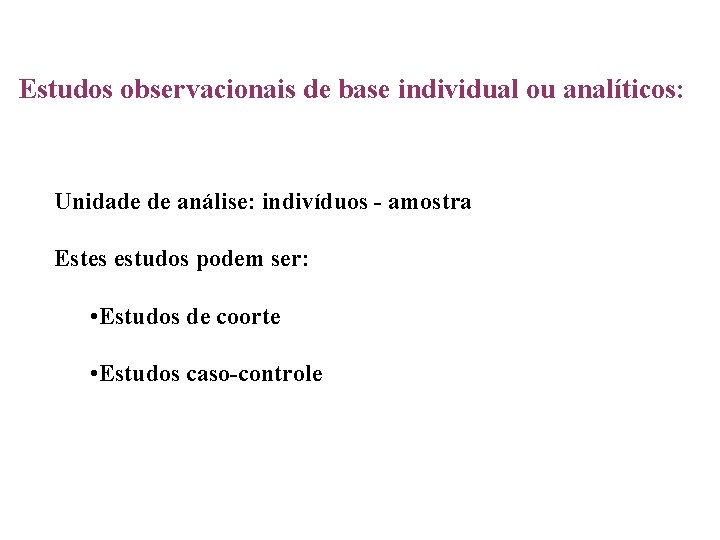 Estudos observacionais de base individual ou analíticos:

Unidade de análise: indivíduos - amostra

Estes estudos podem ser:

•Estudos de coorte

•Estudos caso-controle